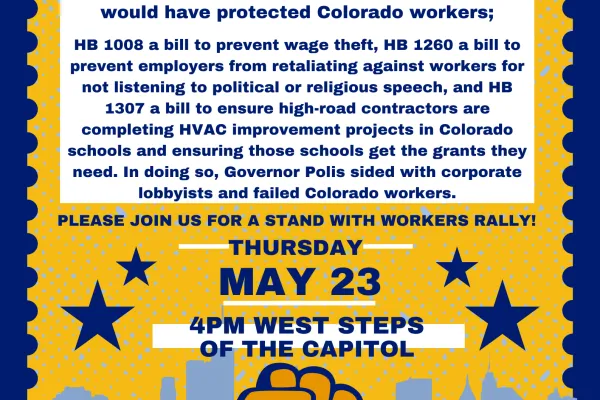 would have protected Colorado workers;

HB 1008 a bill to prevent wage theft, HB 1260 a bill to prevent employers from retaliating against workers for not listening to political or religious speech, and HB 1307 a bill to ensure high-road contractors are completing HVAC improvement projects in Colorado schools and ensuring those schools get the grants they need. In doing so, Governor Polis sided with corporate lobbyists and failed Colorado workers.

PLEASE JOIN US FOR A STAND WITH WORKERS RALLY!

THURSDAY

MAY 23

4PM WEST STEPS OF THE CAPITOL